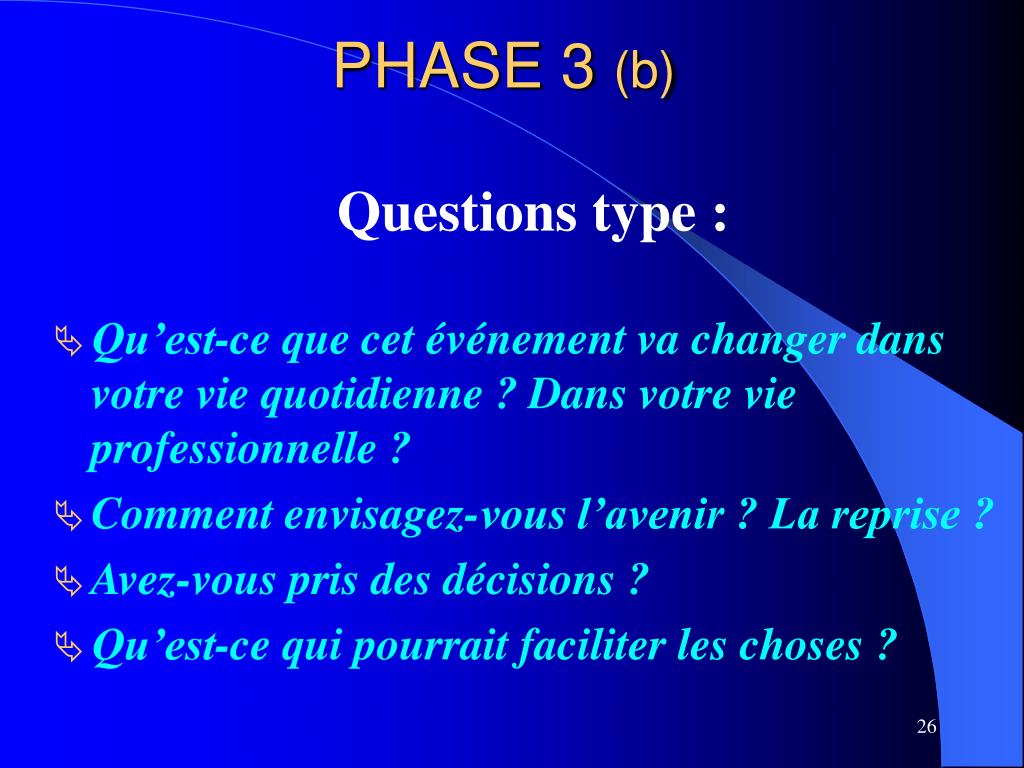 PHASE 3 (b)

Questions type :

Qu’est-ce que cet événement va changer dans votre vie quotidienne ? Dans votre vie professionnelle ?

Comment envisagez-vous l’avenir ? La reprise ?

Avez-vous pris des décisions ?

Qu’est-ce qui pourrait faciliter les choses ?

26